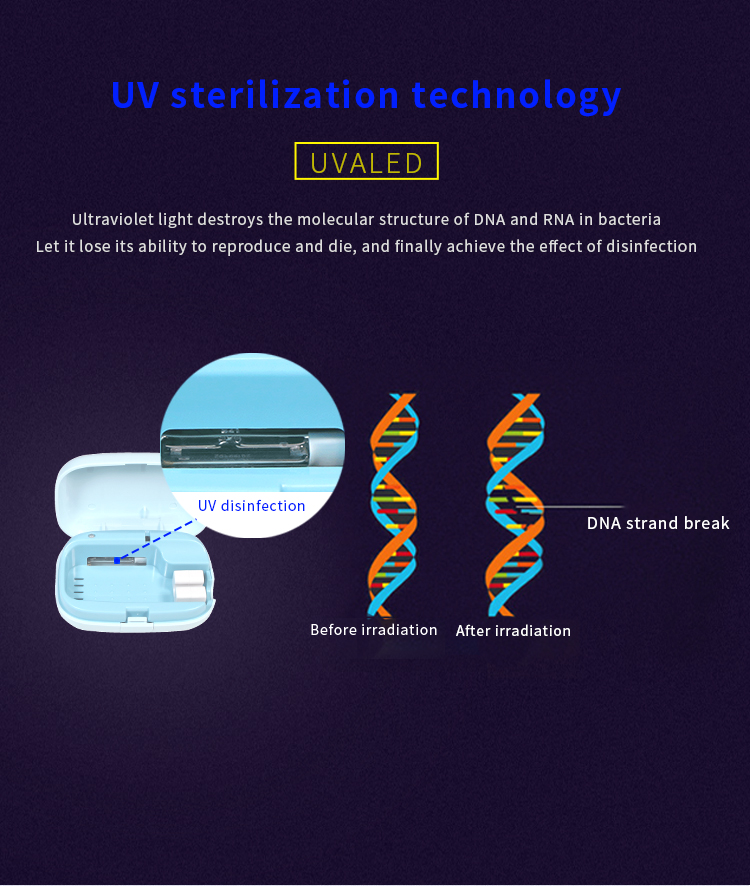 UV sterilization technology

UVALED

Ultraviolet light destroys the molecular structure of DNA and RNA in bacteria
Let it lose its ability to reproduce and die, and finally achieve the effect of disinfection

UV disinfection

DNA strand break

Before irradiation

After irradiation